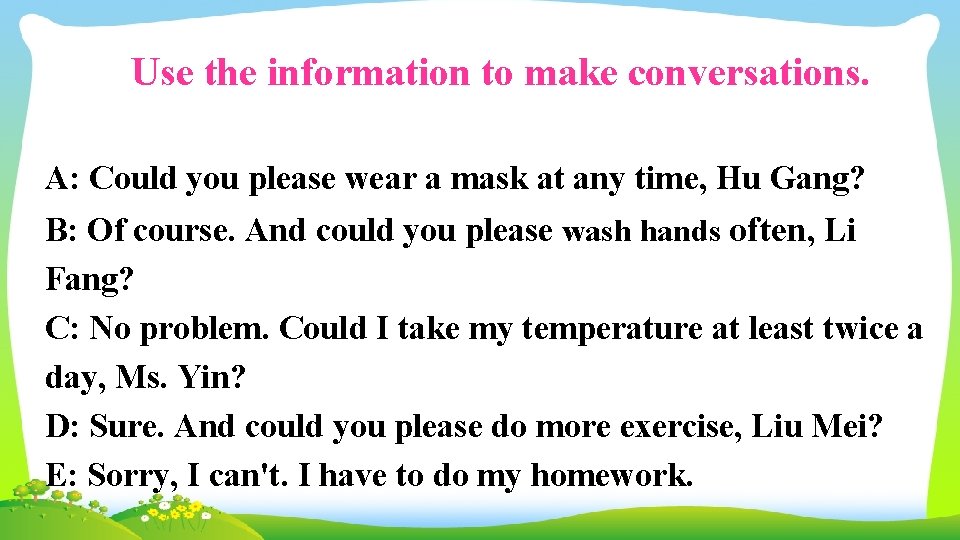 Use the information to make conversations.

A: Could you please wear a mask at any time, Hu Gang?
B: Of course. And could you please wash hands often, Li Fang?
C: No problem. Could I take my temperature at least twice a day, Ms. Yin?
D: Sure. And could you please do more exercise, Liu Mei?
E: Sorry, I can't. I have to do my homework.